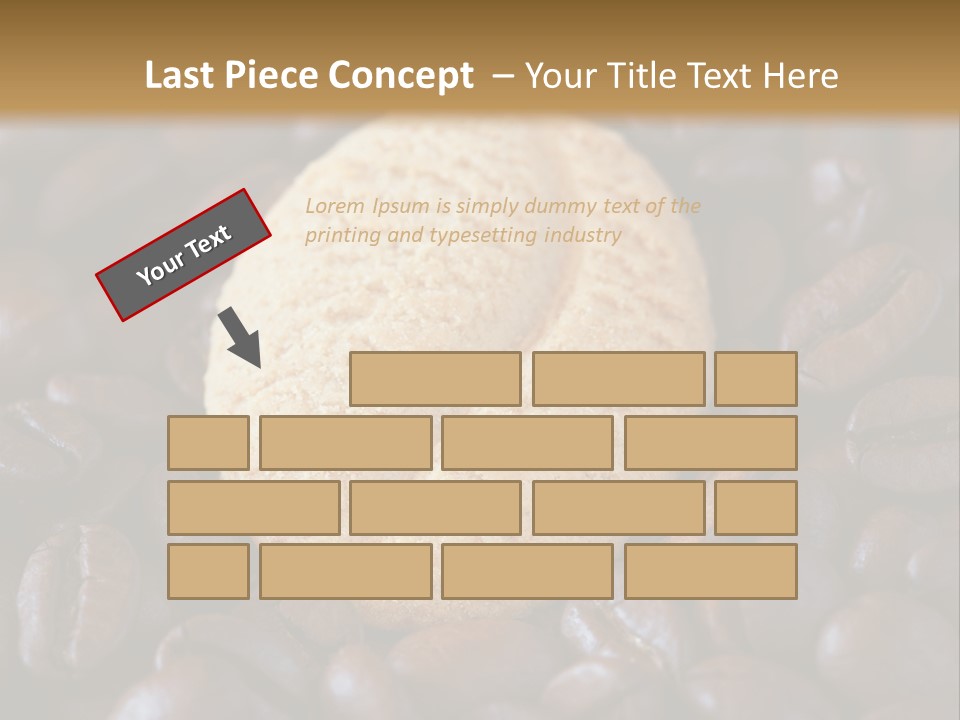 Last Piece Concept – Your Title Text Here

Your Text

Lorem Ipsum is simply dummy text of the printing and typesetting industry